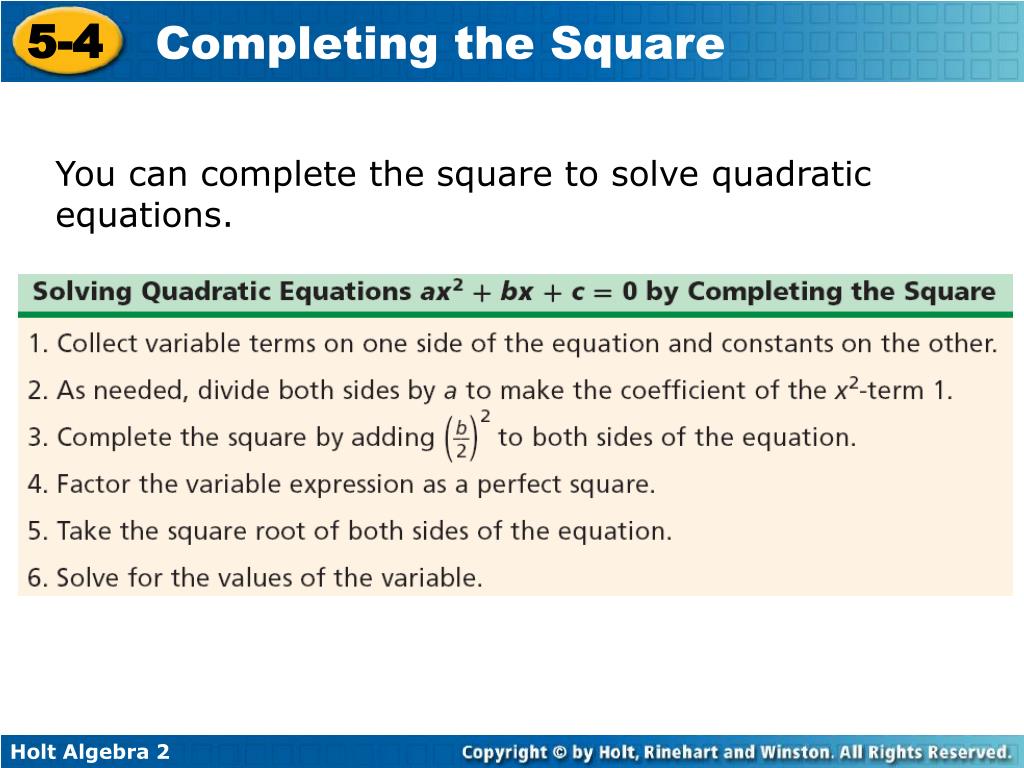 5-4 Completing the Square

You can complete the square to solve quadratic equations.

Solving Quadratic Equations $ax^2 + bx + c = 0$ by Completing the Square

1. Collect variable terms on one side of the equation and constants on the other.
2. As needed, divide both sides by $a$ to make the coefficient of the $x^2$-term 1.
3. Complete the square by adding $\left(\frac{b}{2}\right)^2$ to both sides of the equation.
4. Factor the variable expression as a perfect square.
5. Take the square root of both sides of the equation.
6. Solve for the values of the variable.

Holt Algebra 2

Copyright © by Holt, Rinehart and Winston. All Rights Reserved.